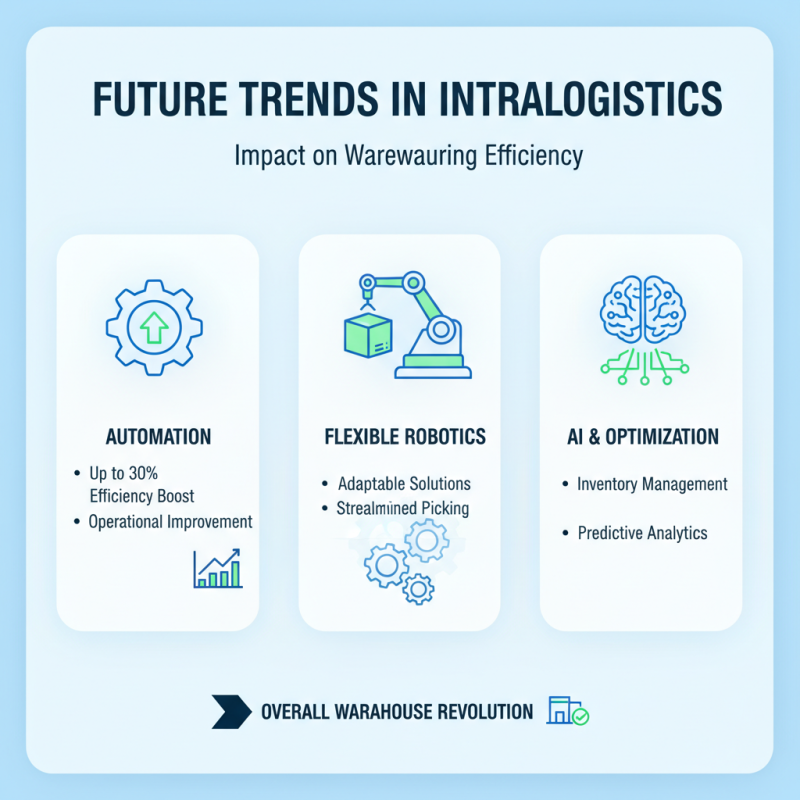 FUTURE TRENDS IN INTRALOGISTICS

Impact on Warewauring Efficiency

AUTOMATION

• Up to 30% Efficiency Boost
• Operational Improvement

FLEXIBLE ROBOTICS

• Adaptable Solutions
• Strealmined Picking

AI & OPTIMIZATION

• Inventory Management
• Predictive Analytics

OVERALL WARAHOUSE REVOLUTION